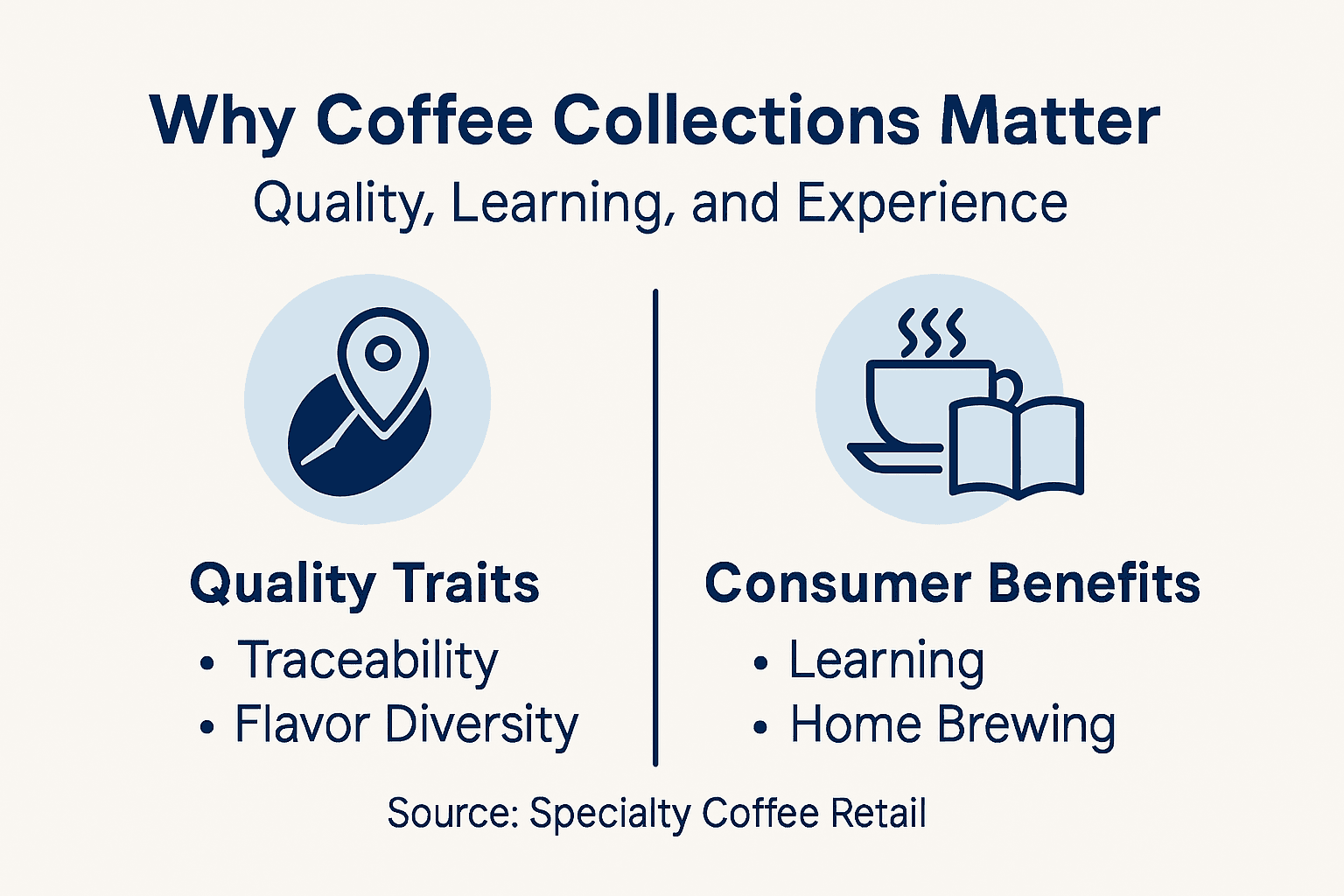 Why Coffee Collections Matter
Quality, Learning, and Experience

Quality Traits
• Traceability
• Flavor Diversity

Consumer Benefits
• Learning
• Home Brewing

Source: Specialty Coffee Retail